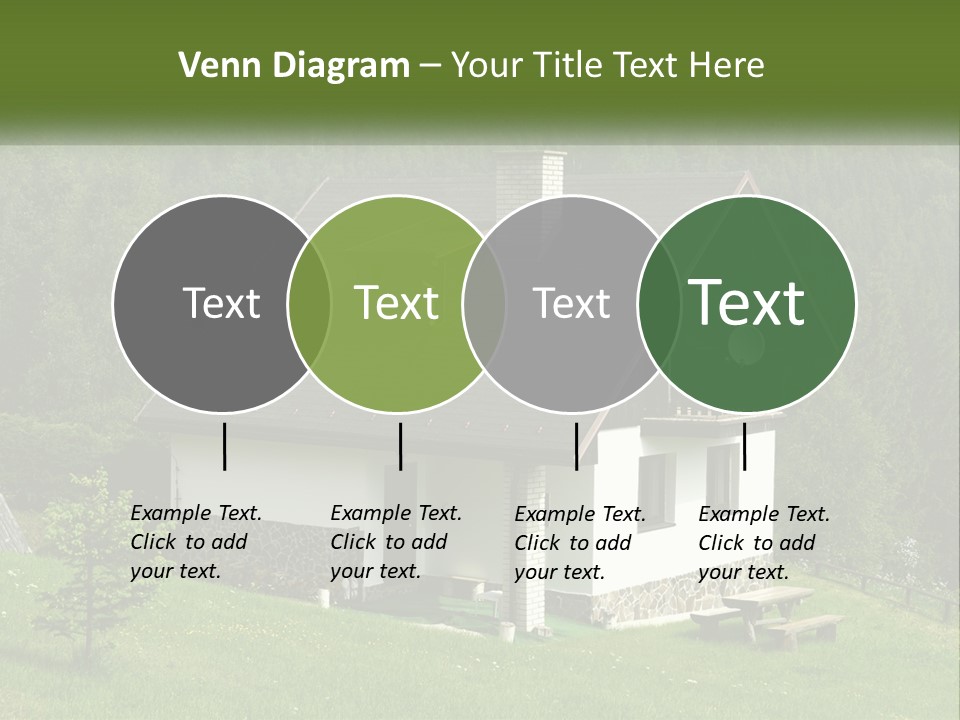 Venn Diagram – Your Title Text Here

Text

Text

Text

Text

Example Text. Click to add your text.

Example Text. Click to add your text.

Example Text. Click to add your text.

Example Text. Click to add your text.